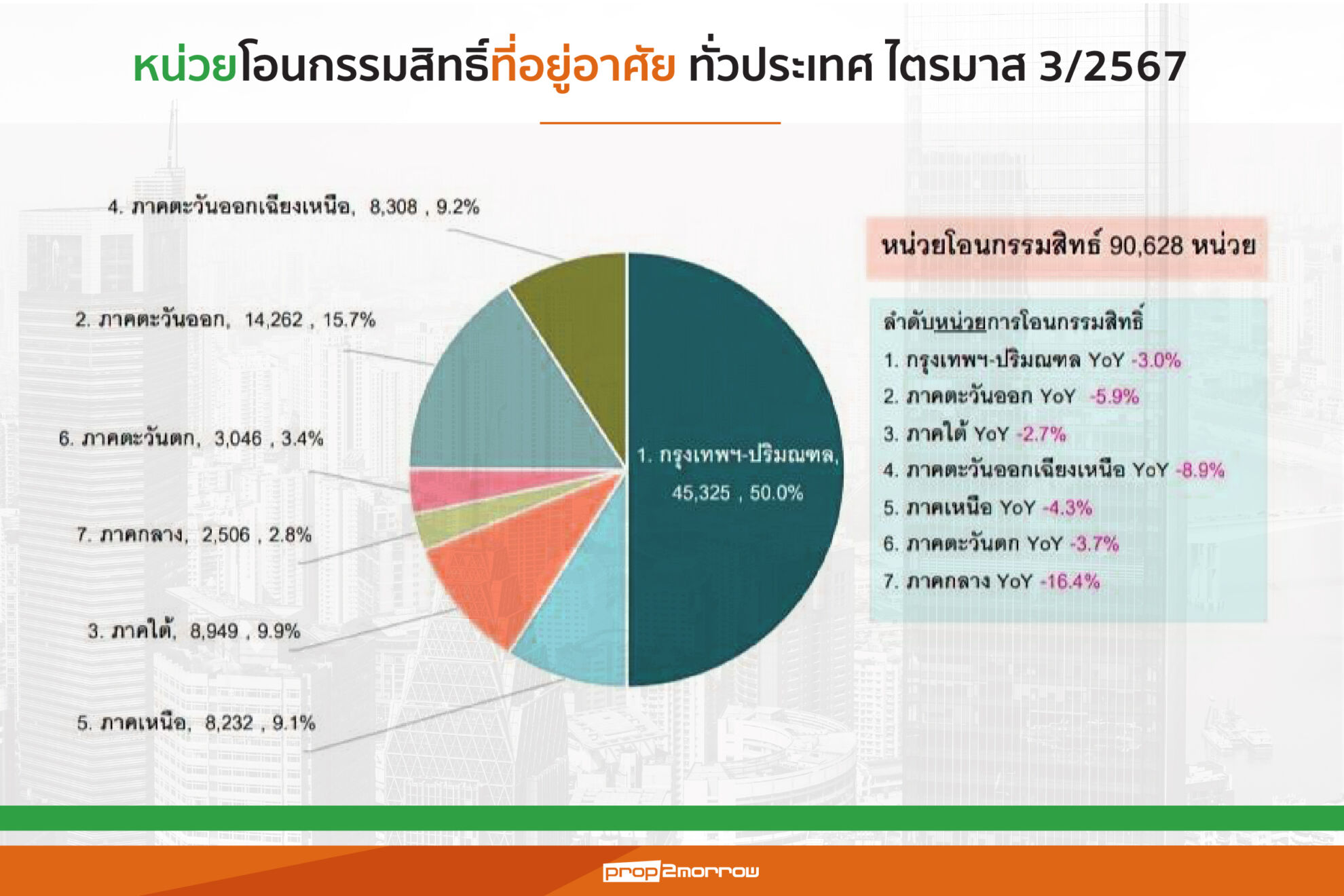 หน่วยโอนกรรมสิทธิ์ที่อยู่อาศัย ทั่วประเทศ ไตรมาส 3/2567

4. ภาคตะวันออกเฉียงเหนือ, 8,308 , 9.2%

2. ภาคตะวันออก, 14,262 , 15.7%

6. ภาคตะวันตก, 3,046 , 3.4%

7. ภาคกลาง, 2,506 , 2.8%

3. ภาคใต้, 8,949 , 9.9%

5. ภาคเหนือ, 8,232 , 9.1%

1. กรุงเทพฯ-ปริมณฑล, 45,325 , 50.0%

หน่วยโอนกรรมสิทธ์ 90,628 หน่วย

ลำดับหน่วยการโอนกรรมสิทธิ์
1. กรุงเทพฯ-ปริมณฑล YoY -3.0%
2. ภาคตะวันออก YoY -5.9%
3. ภาคใต้ YoY -2.7%
4. ภาคตะวันออกเฉียงเหนือ YoY -8.9%
5. ภาคเหนือ YoY -4.3%
6. ภาคตะวันตก YoY -3.7%
7. ภาคกลาง YoY -16.4%

prop2morrow